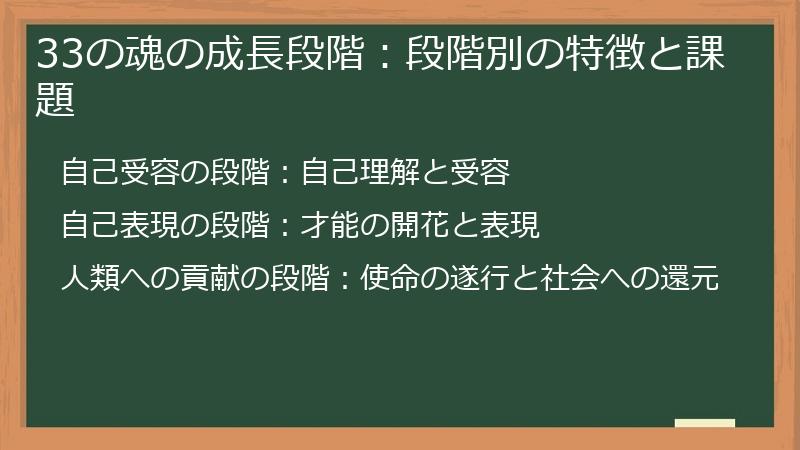 33の魂の成長段階：段階別の特徴と課題

自己受容の段階：自己理解と受容

自己表現の段階：才能の開花と表現

人類への貢献の段階：使命の遂行と社会への還元